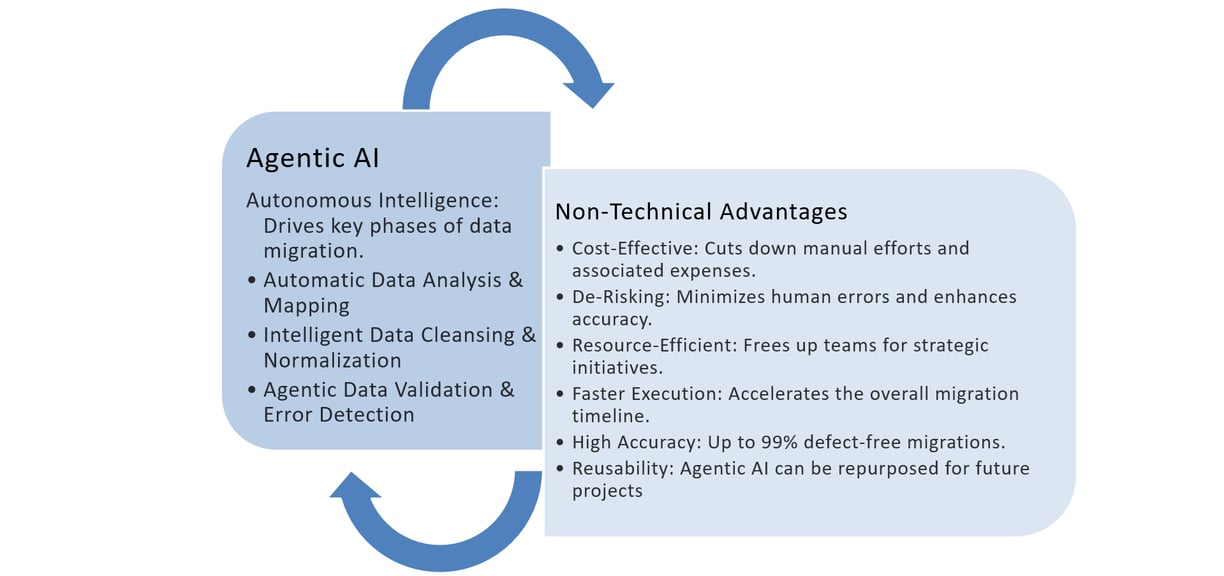 Agentic AI

Autonomous Intelligence: Drives key phases of data migration.
• Automatic Data Analysis & Mapping
• Intelligent Data Cleansing & Normalization
• Agentic Data Validation & Error Detection

Non-Technical Advantages

• Cost-Effective: Cuts down manual efforts and associated expenses.
• De-Risking: Minimizes human errors and enhances accuracy.
• Resource-Efficient: Frees up teams for strategic initiatives.
• Faster Execution: Accelerates the overall migration timeline.
• High Accuracy: Up to 99% defect-free migrations.
• Reusability: Agentic AI can be repurposed for future projects